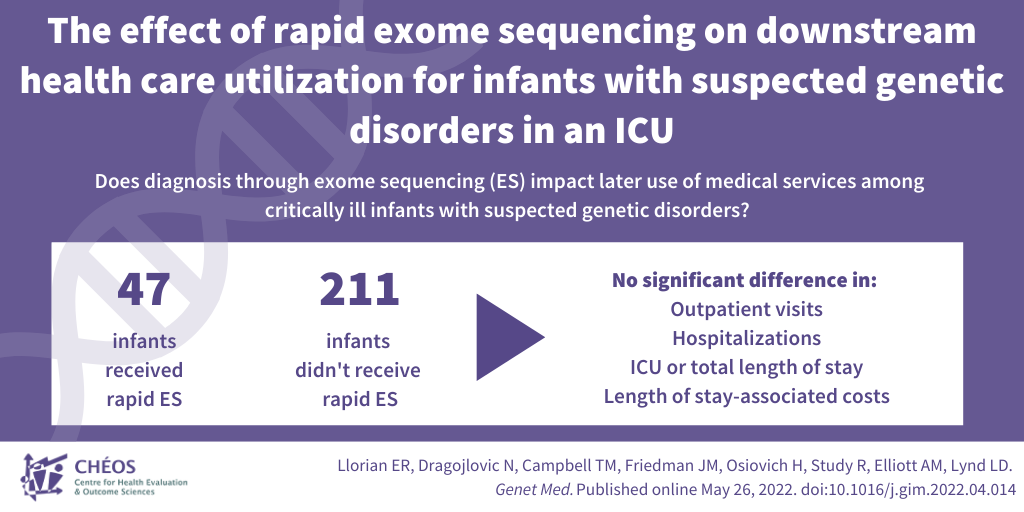 The effect of rapid exome sequencing on downstream health care utilization for infants with suspected genetic disorders in an ICU

Does diagnosis through exome sequencing (ES) impact later use of medical services among critically ill infants with suspected genetic disorders?

47
infants received rapid ES

211
infants didn't receive rapid ES

No significant difference in:
Outpatient visits
Hospitalizations
ICU or total length of stay
Length of stay-associated costs

CHÉOS
Centre for Health Evaluation & Outcome Sciences

Llorian ER, Dragojlovic N, Campbell TM, Friedman JM, Osiovich H, Study R, Elliott AM, Lynd LD. Genet Med. Published online May 26, 2022. doi:10.1016/j.gim.2022.04.014